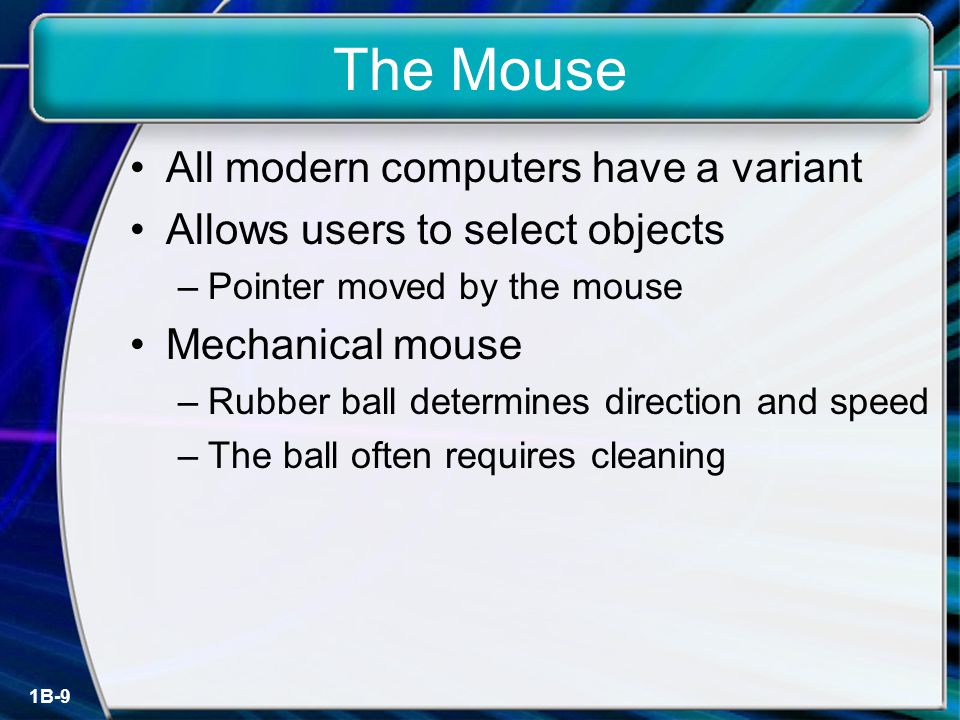 The Mouse

• All modern computers have a variant
• Allows users to select objects
– Pointer moved by the mouse
• Mechanical mouse
– Rubber ball determines direction and speed
– The ball often requires cleaning

1B-9